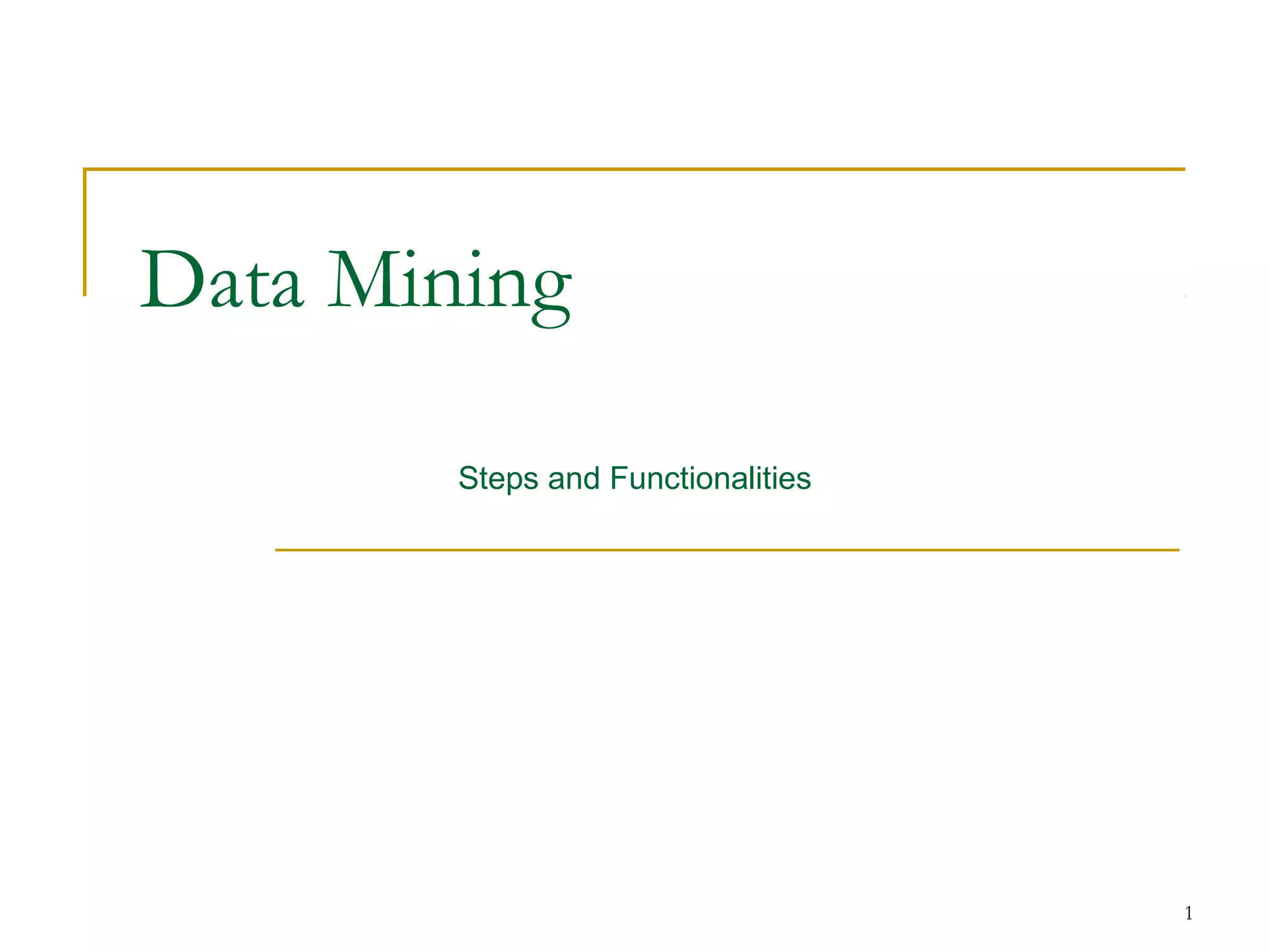 Data Mining

Steps and Functionalities

1